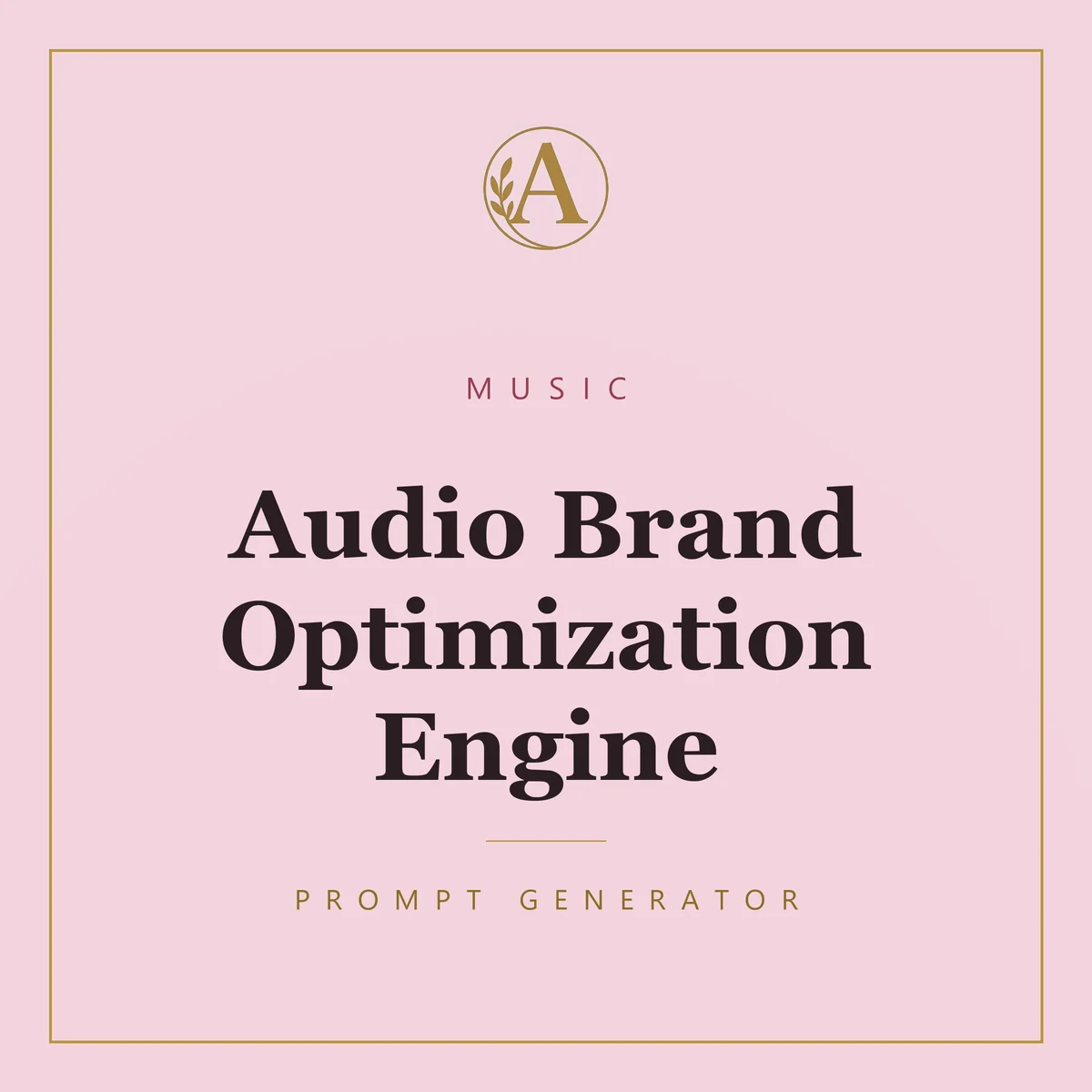 A

MUSIC

Audio Brand Optimization Engine

PROMPT GENERATOR